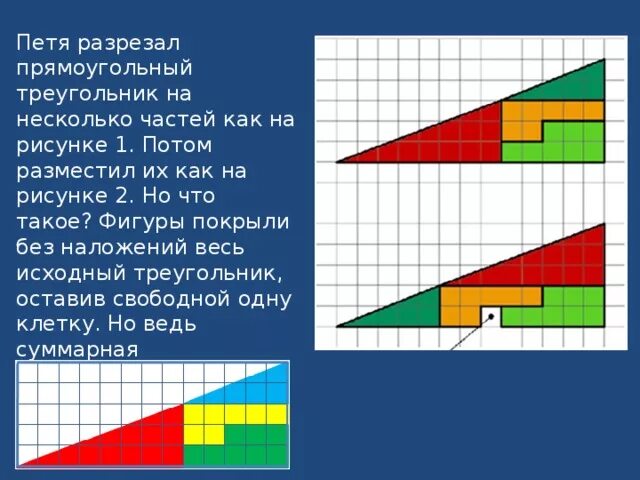 Петя разрезал прямоугольный треугольник на несколько частей как на рисунке 1. Потом разместил их как на рисунке 2. Но что такое? Фигуры покрыли без наложений весь исходный треугольник, оставив свободной одну клетку. Но ведь суммарная